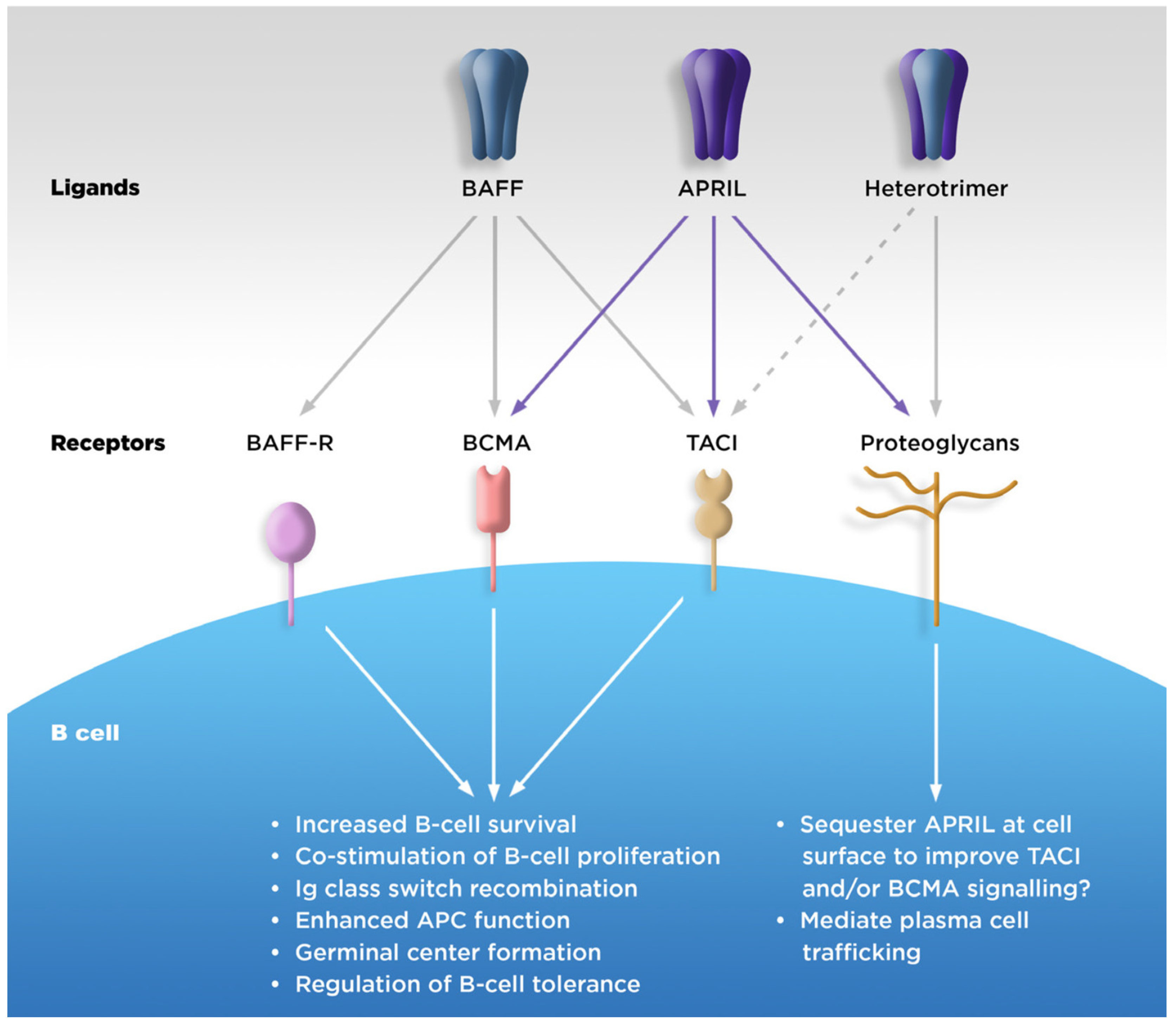 Ligands
BAFF
APRIL
Heterotrimer

Receptors
BAFF-R
BCMA
TACI
Proteoglycans

B cell

• Increased B-cell survival
• Co-stimulation of B-cell proliferation
• Ig class switch recombination
• Enhanced APC function
• Germinal center formation
• Regulation of B-cell tolerance

• Sequester APRIL at cell surface to improve TACI and/or BCMA signalling?
• Mediate plasma cell trafficking